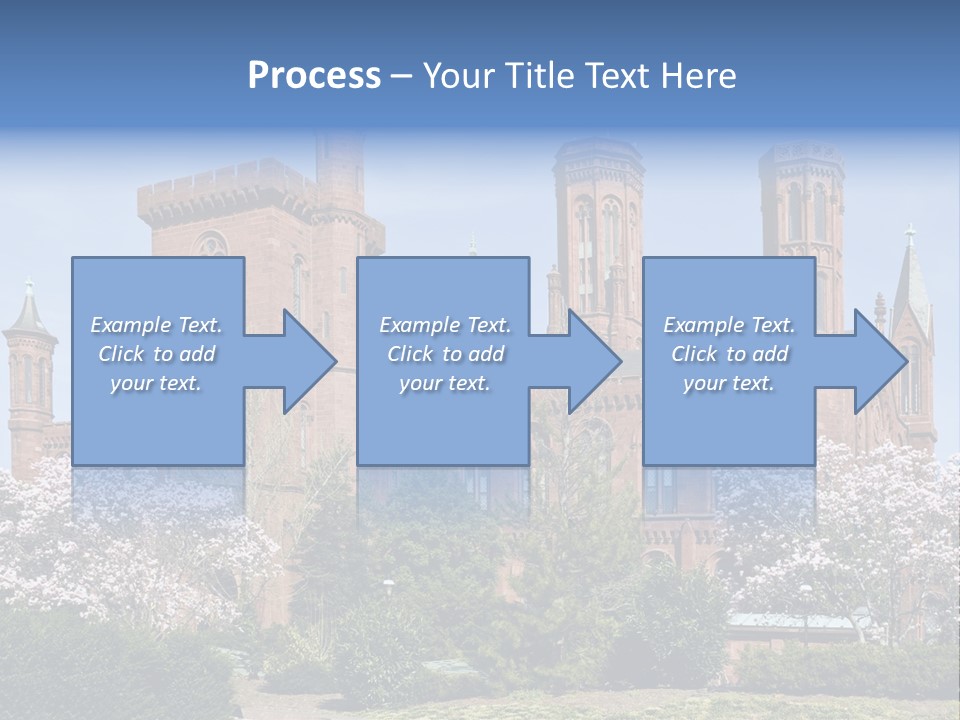 Process – Your Title Text Here

Example Text. Click to add your text.

Example Text. Click to add your text.

Example Text. Click to add your text.